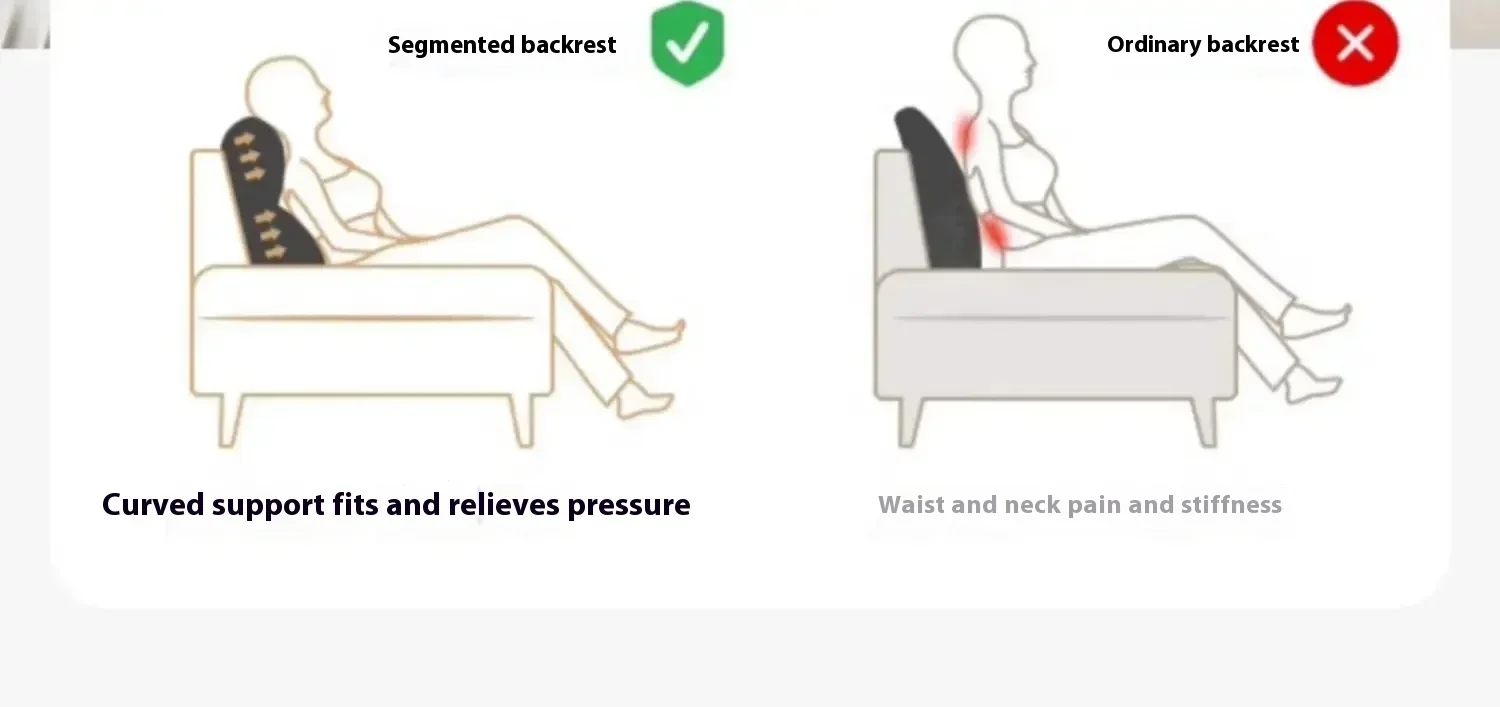 Segmented backrest

Curved support fits and relieves pressure

Ordinary backrest

Waist and neck pain and stiffness